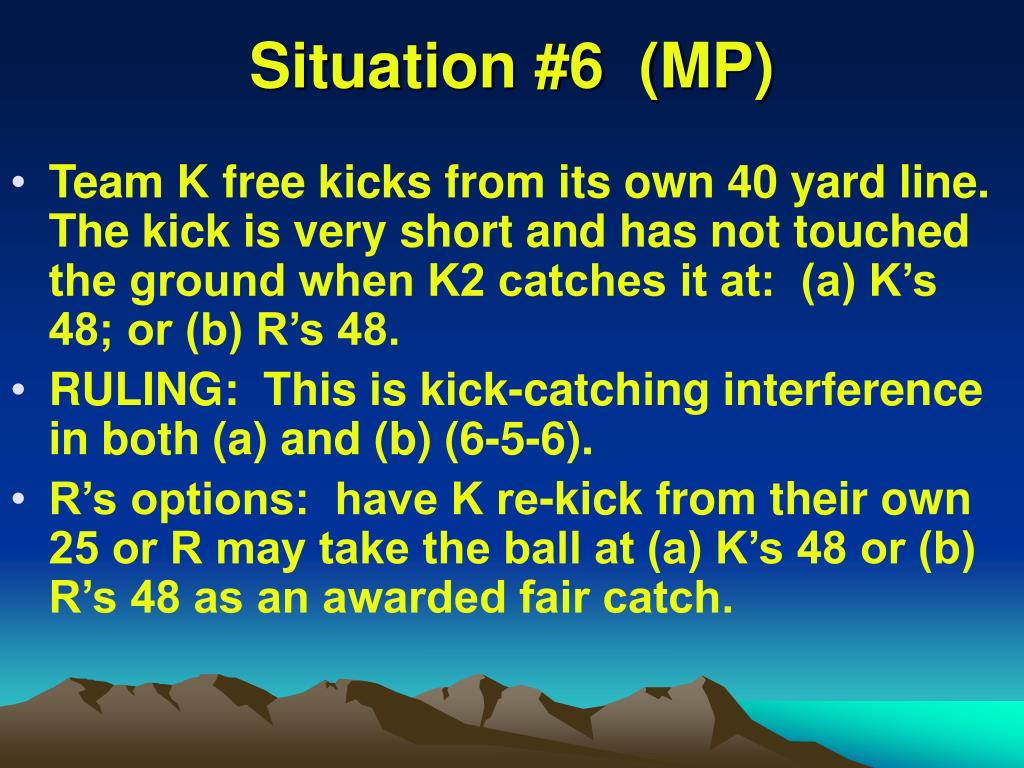 Situation #6 (MP)

• Team K free kicks from its own 40 yard line. The kick is very short and has not touched the ground when K2 catches it at: (a) K’s 48; or (b) R’s 48.
• RULING: This is kick-catching interference in both (a) and (b) (6-5-6).
• R’s options: have K re-kick from their own 25 or R may take the ball at (a) K’s 48 or (b) R’s 48 as an awarded fair catch.